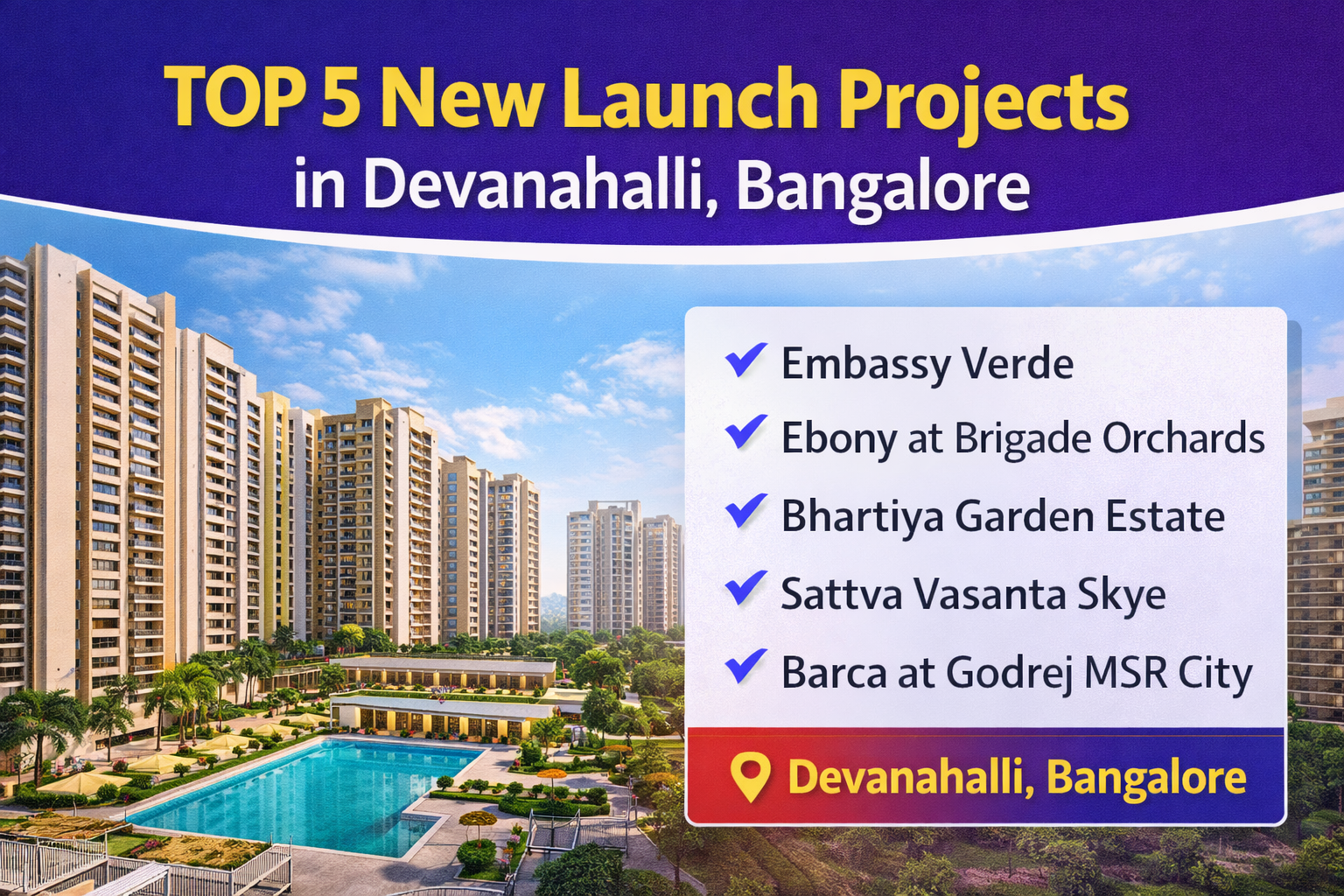 TOP 5 New Launch Projects
in Devanahalli, Bangalore

✔ Embassy Verde
✔ Ebony at Brigade Orchards
✔ Bhartiya Garden Estate
✔ Sattva Vasanta Skye
✔ Barca at Godrej MSR City

Devanahalli, Bangalore